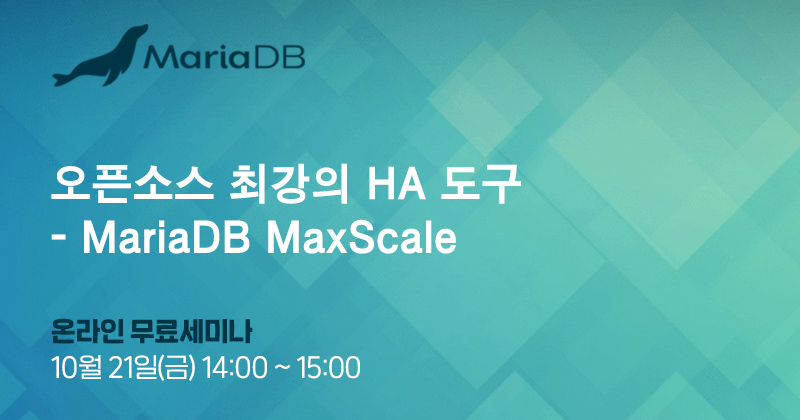 MariaDB

오픈소스 최강의 HA 도구
- MariaDB MaxScale

온라인 무료세미나
10월 21일(금) 14:00 ~ 15:00